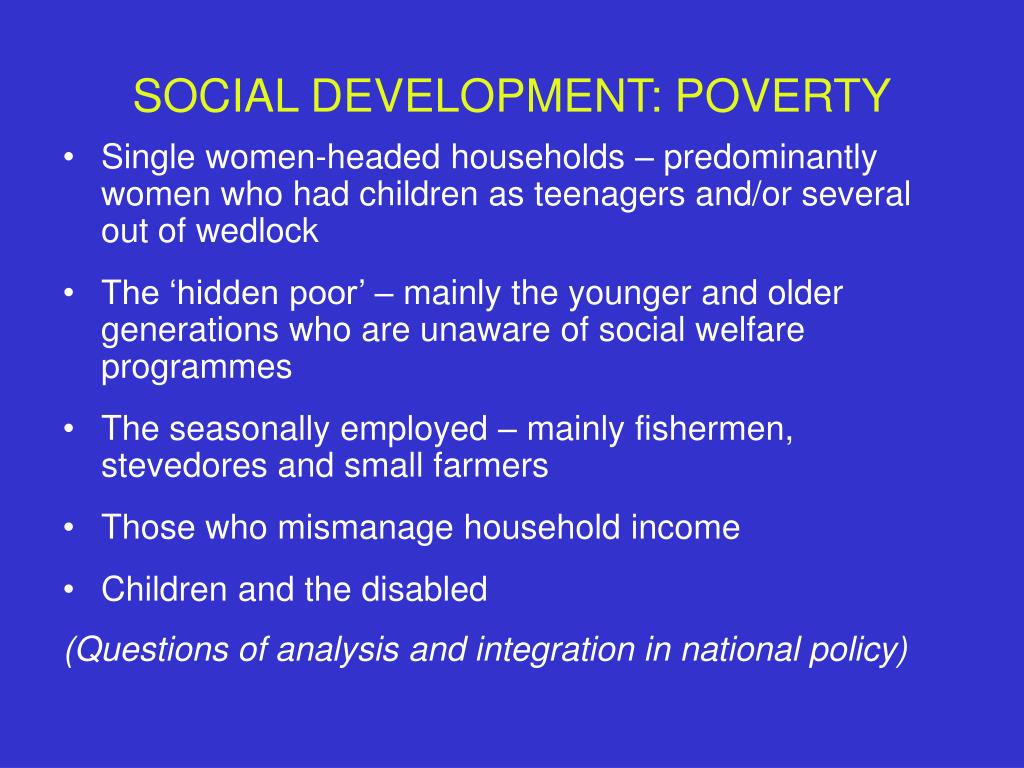 SOCIAL DEVELOPMENT: POVERTY

• Single women-headed households – predominantly women who had children as teenagers and/or several out of wedlock

• The ‘hidden poor’ – mainly the younger and older generations who are unaware of social welfare programmes

• The seasonally employed – mainly fishermen, stevedores and small farmers

• Those who mismanage household income

• Children and the disabled

(Questions of analysis and integration in national policy)